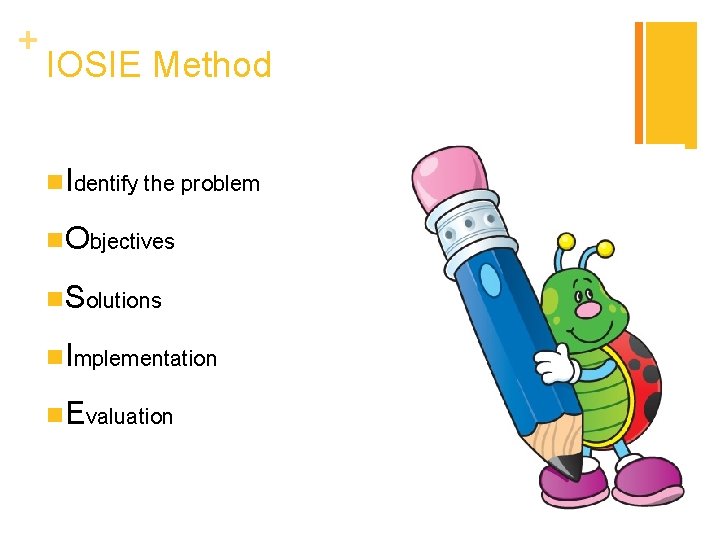 + IOSIE Method

Identify the problem

Objectives

Solutions

Implementation

Evaluation